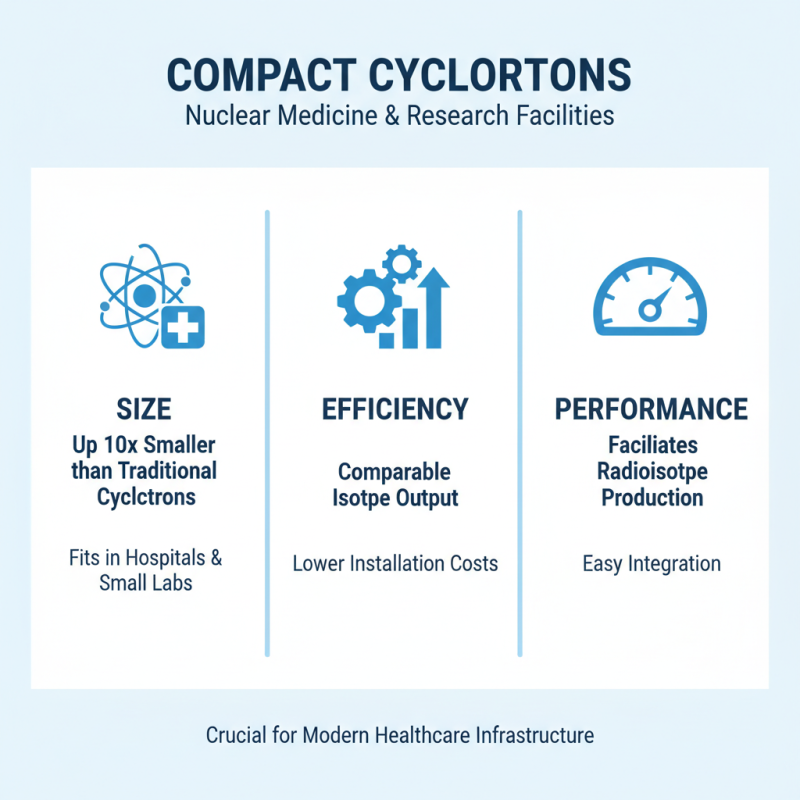 COMPACT CYCLORTONS
Nuclear Medicine & Research Facilities

SIZE
Up 10x Smaller than Traditional Cyclctrons

Fits in Hospitals & Small Labs

EFFICIENCY
Comparable Isotpe Output

Lower Installation Costs

PERFORMANCE
Faciliates Radioisotpe Production

Easy Integration

Crucial for Modern Healthcare Infrastructure